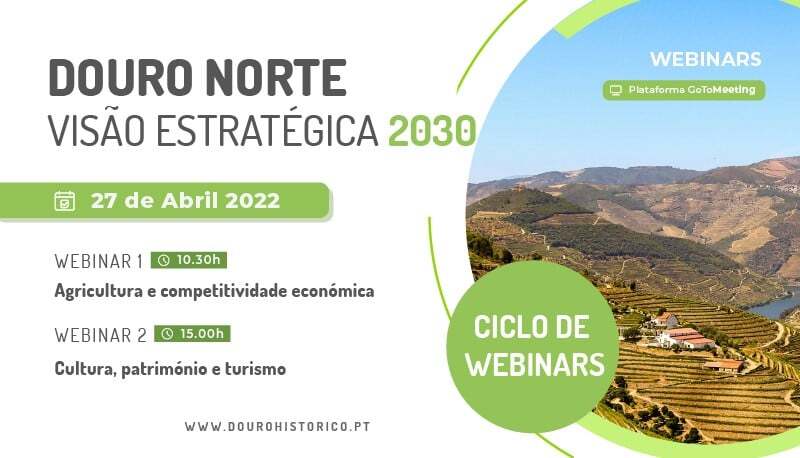 DOURO NORTE
VISÃO ESTRATÉGICA 2030

27 de Abril 2022

WEBINAR 1 10.30h
Agricultura e competitividade económica

WEBINAR 2 15.00h
Cultura, património e turismo

WWW.DOUROHISTORICO.PT

WEBINARS
Plataforma GoToMeeting

CICLO DE WEBINARS